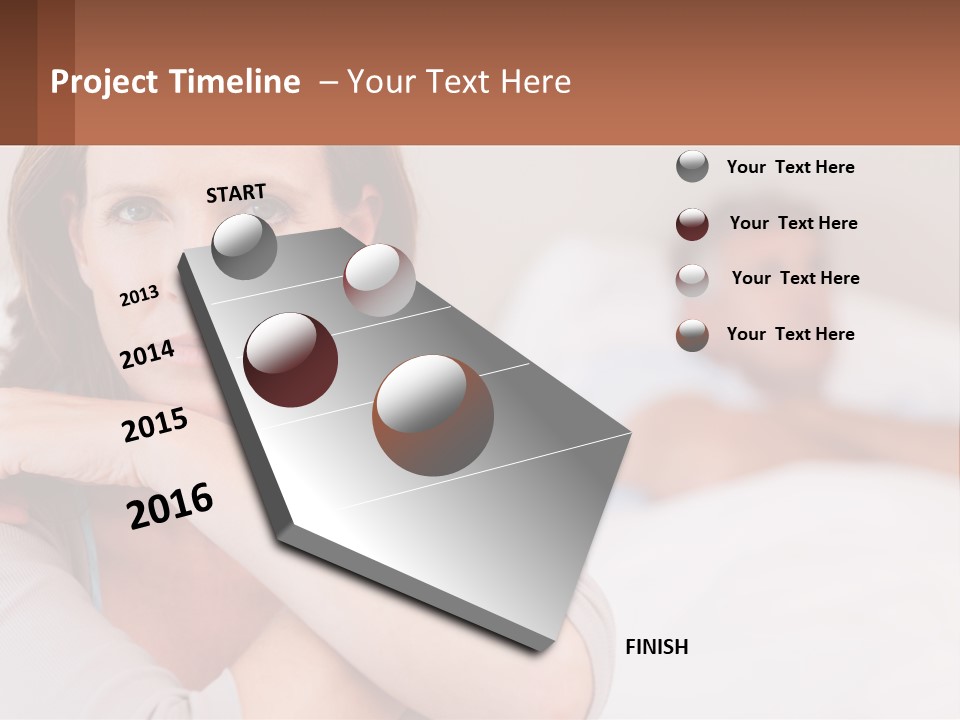 Project Timeline – Your Text Here

START

2013

2014

2015

2016

FINISH

Your Text Here

Your Text Here

Your Text Here

Your Text Here